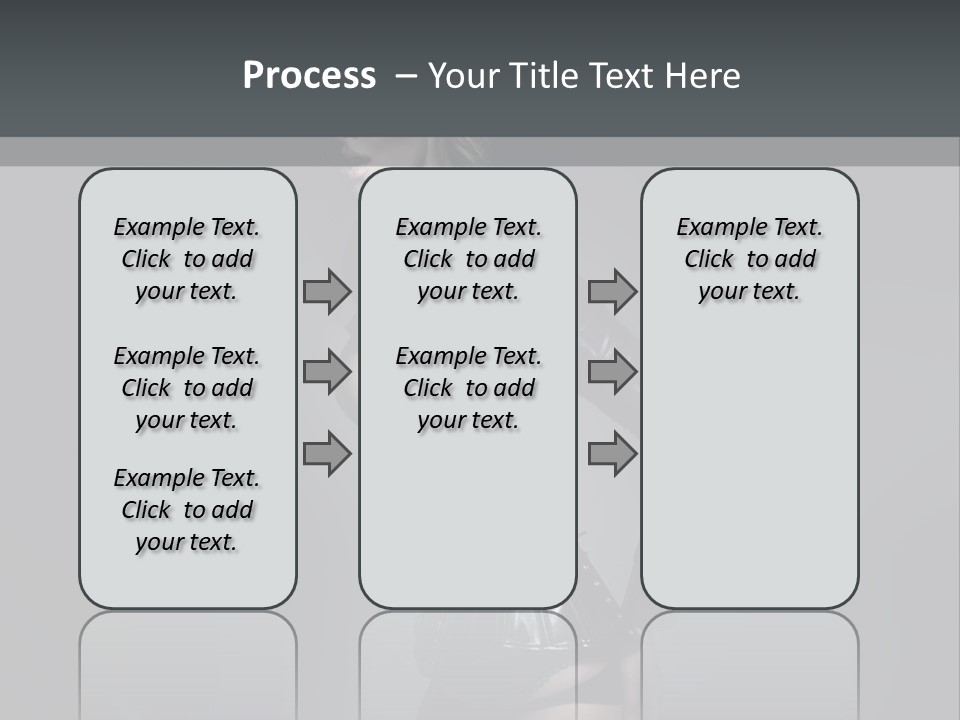 Process – Your Title Text Here

Example Text. Click to add your text.

Example Text. Click to add your text.

Example Text. Click to add your text.

Example Text. Click to add your text.

Example Text. Click to add your text.

Example Text. Click to add your text.